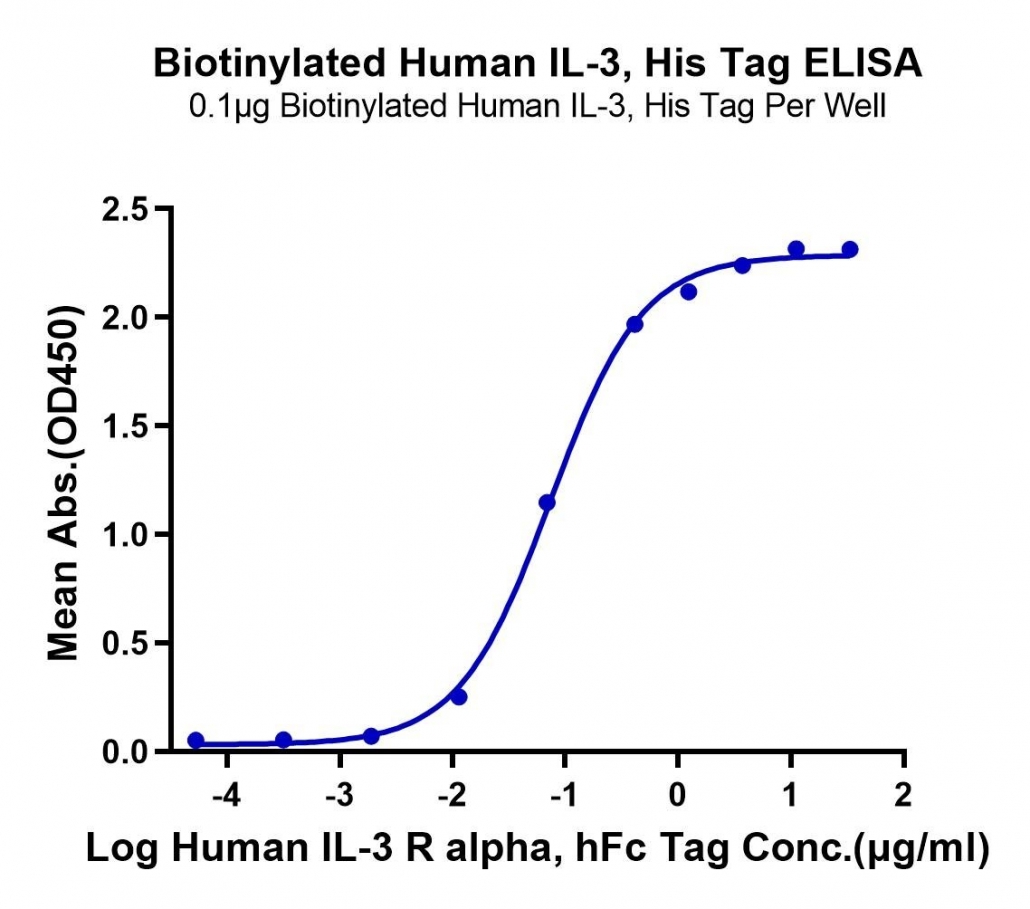 Biotinylated Human IL-3, His Tag ELISA
0.1μg Biotinylated Human IL-3, His Tag Per Well

Mean Abs.(OD450)

2.5
2.0
1.5
1.0
0.5
0.0

-4
-3
-2
-1
0
1
2

Log Human IL-3 R alpha, hFc Tag Conc.(μg/ml)